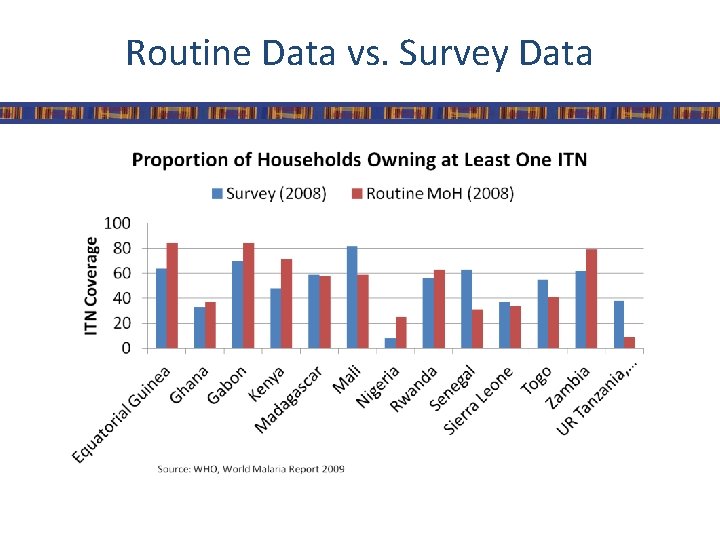 Routine Data vs. Survey Data

Proportion of Households Owning at Least One ITN

Survey (2008)
Routine MoH (2008)

ITN Coverage

100
80
60
40
20
0

Equatorial Guinea
Ghana
Gabon
Kenya
Madagascar
Mali
Nigeria
Rwanda
Senegal
Sierra Leone
Togo
Zambia
UR Tanzania,...

Source: WHO, World Malaria Report 2009